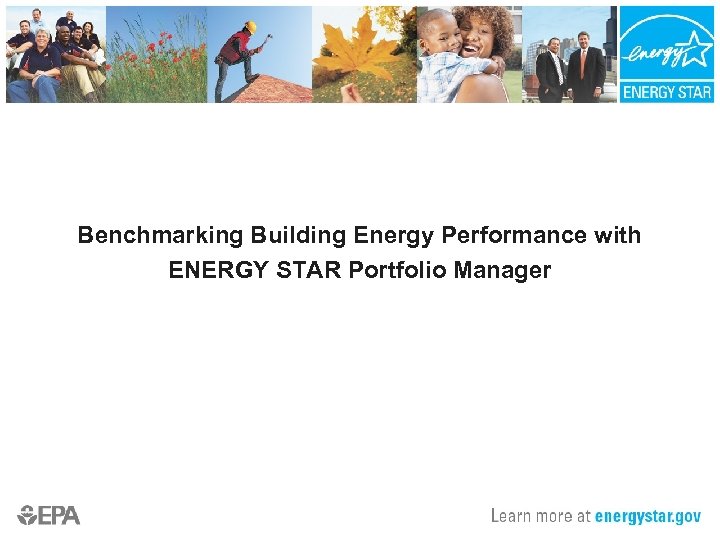 energy

ENERGY STAR

Benchmarking Building Energy Performance with ENERGY STAR Portfolio Manager

EPA

Learn more at energystar.gov